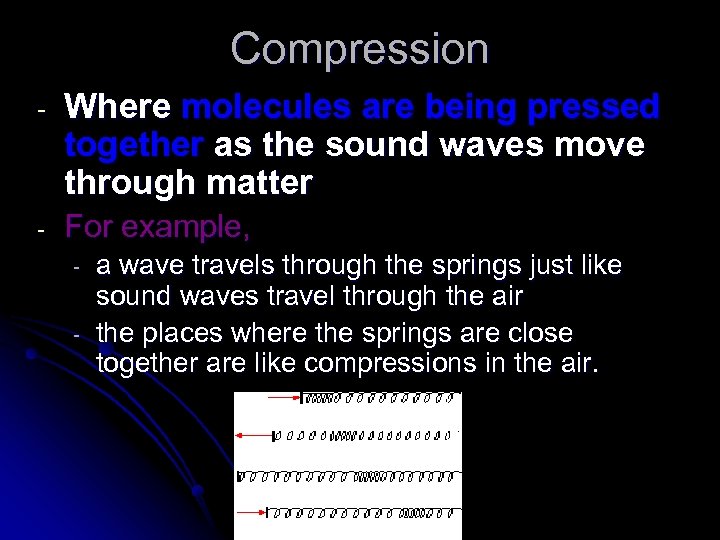 Compression

- Where molecules are being pressed together as the sound waves move through matter

- For example,
  - a wave travels through the springs just like sound waves travel through the air
  - the places where the springs are close together are like compressions in the air.